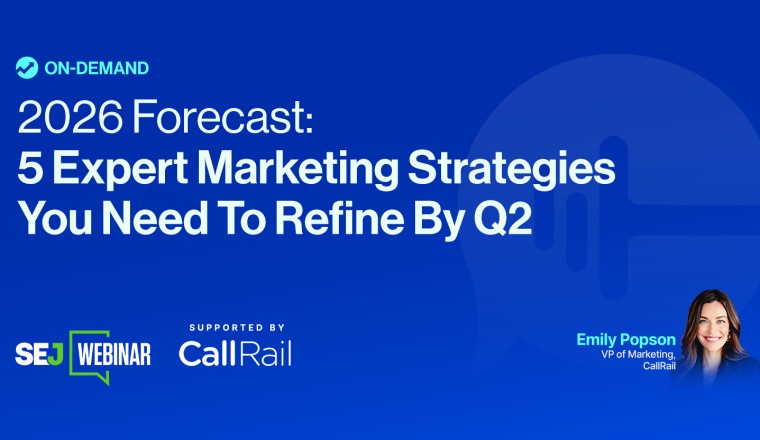 ON-DEMAND

2026 Forecast:
5 Expert Marketing Strategies You Need To Refine By Q2

SEJ WEBINAR

SUPPORTED BY
CallRail

Emily Popson
VP of Marketing, CallRail